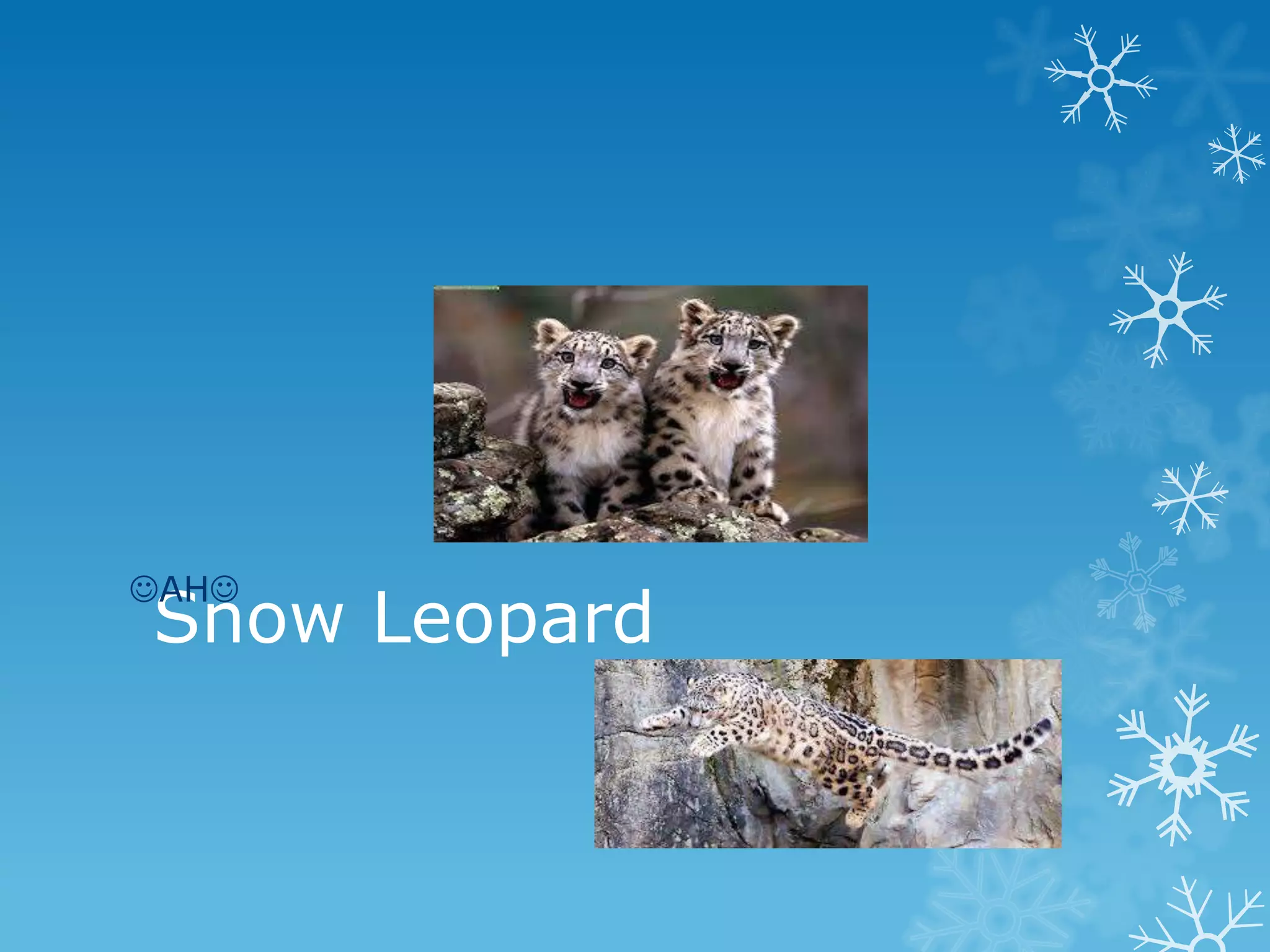 ☺AH☺
Snow Leopard